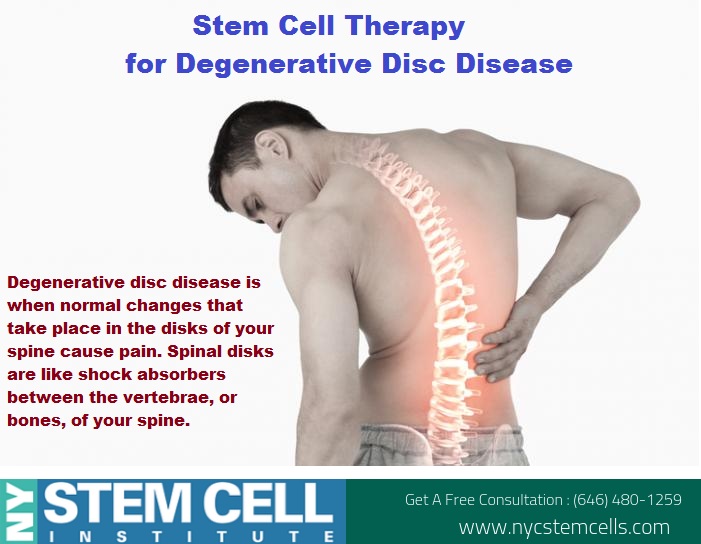 Stem Cell Therapy
for Degenerative Disc Disease

Degenerative disc disease is when normal changes that take place in the disks of your spine cause pain. Spinal disks are like shock absorbers between the vertebrae, or bones, of your spine.

NY STEM CELL INSTITUTE

Get A Free Consultation : (646) 480-1259
www.nycstemcells.com